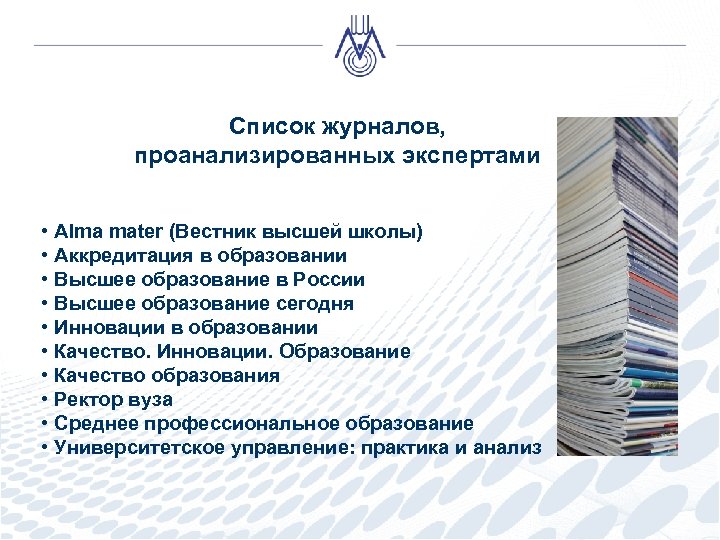 Список журналов, проанализированных экспертами

• Alma mater (Вестник высшей школы)
• Аккредитация в образовании
• Высшее образование в России
• Высшее образование сегодня
• Инновации в образовании
• Качество. Инновации. Образование
• Качество образования
• Ректор вуза
• Среднее профессиональное образование
• Университетское управление: практика и анализ